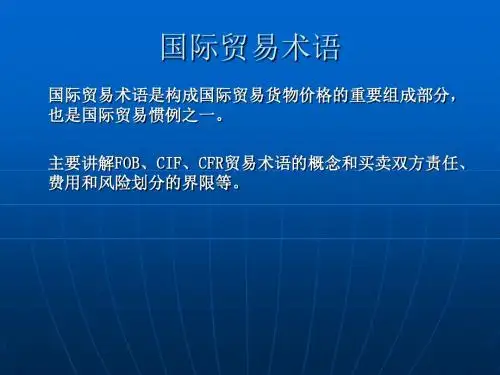 国际贸易术语

国际贸易术语是构成国际贸易货物价格的重要组成部分，也是国际贸易惯例之一。

主要讲解FOB、CIF、CFR贸易术语的概念和买卖双方责任、费用和风险划分的界限等。